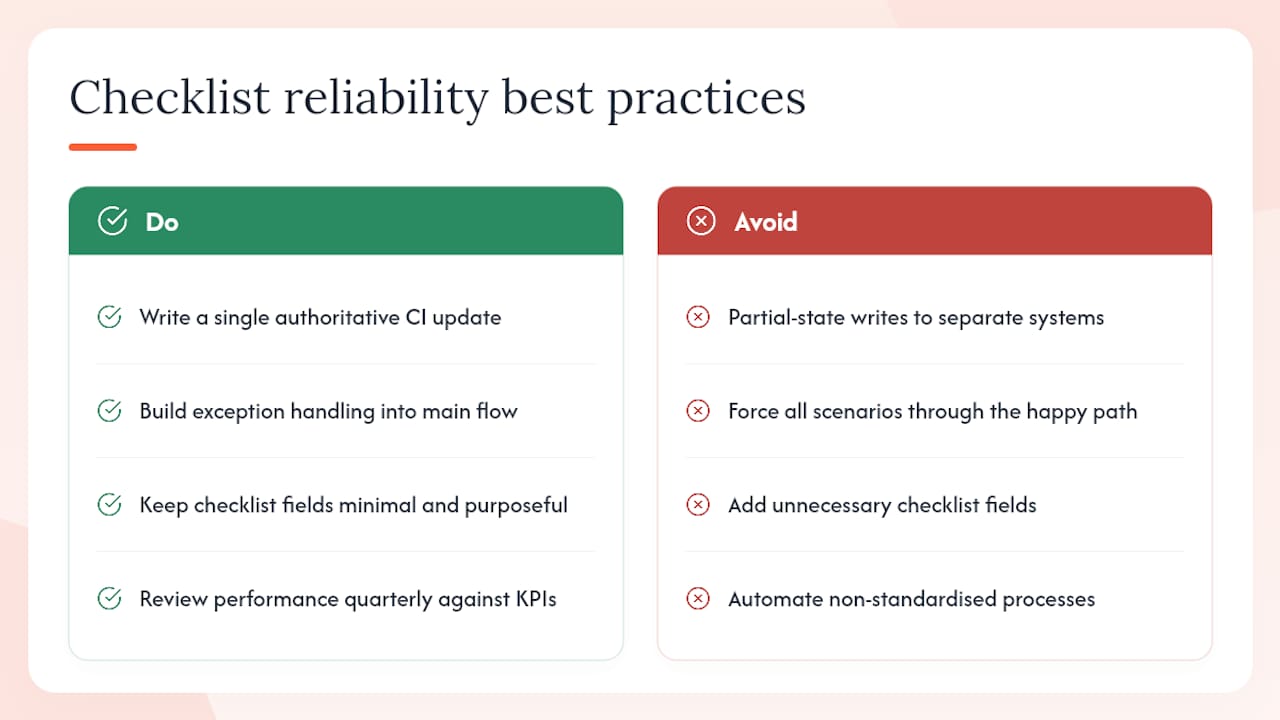 Checklist reliability best practices

Do

Write a single authoritative CI update

Build exception handling into main flow

Keep checklist fields minimal and purposeful

Review performance quarterly against KPIs

Avoid

Partial-state writes to separate systems

Force all scenarios through the happy path

Add unnecessary checklist fields

Automate non-standardised processes